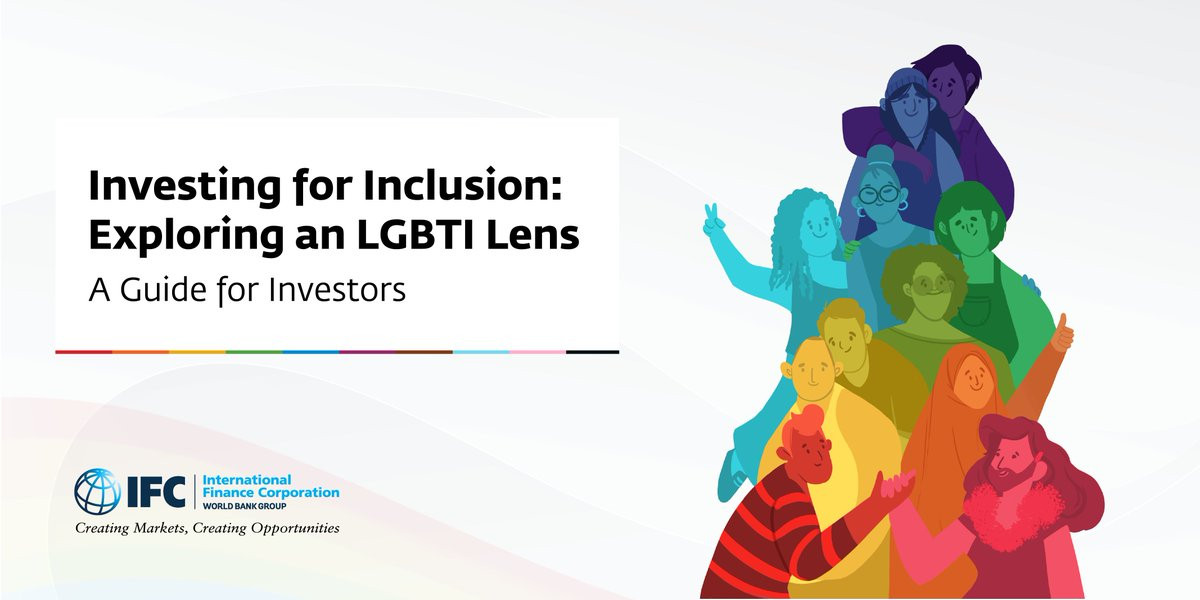 Investing for Inclusion: Exploring an LGBTI Lens
A Guide for Investors

IFC International Finance Corporation WORLD BANK GROUP
Creating Markets, Creating Opportunities